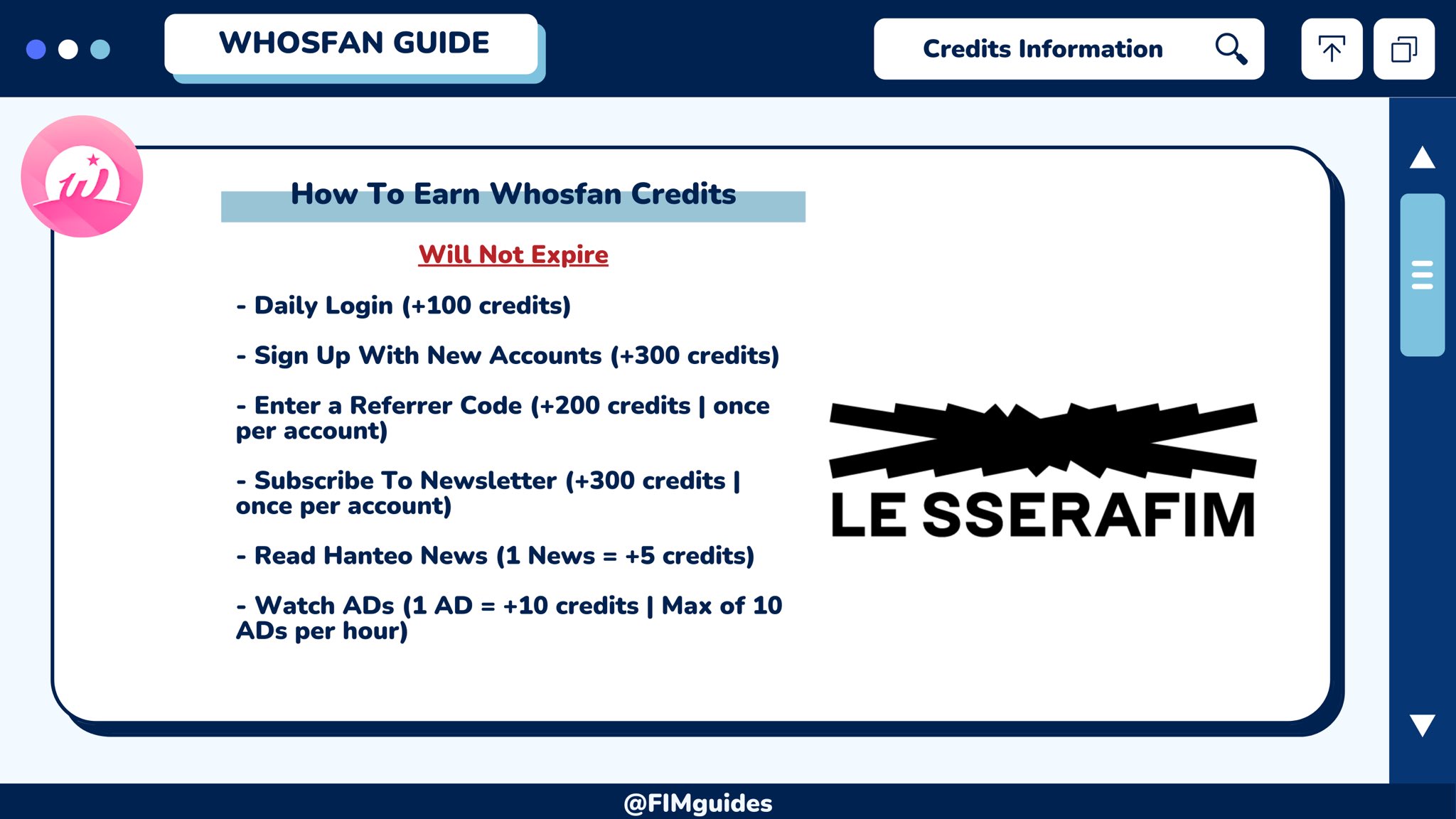 WHOSFAN GUIDE

Credits Information

How To Earn Whosfan Credits

Will Not Expire

- Daily Login (+100 credits)

- Sign Up With New Accounts (+300 credits)

- Enter a Referrer Code (+200 credits | once per account)

- Subscribe To Newsletter (+300 credits | once per account)

- Read Hanteo News (1 News = +5 credits)

- Watch ADs (1 AD = +10 credits | Max of 10 ADs per hour)

LE SSERAFIM

@FIMguides